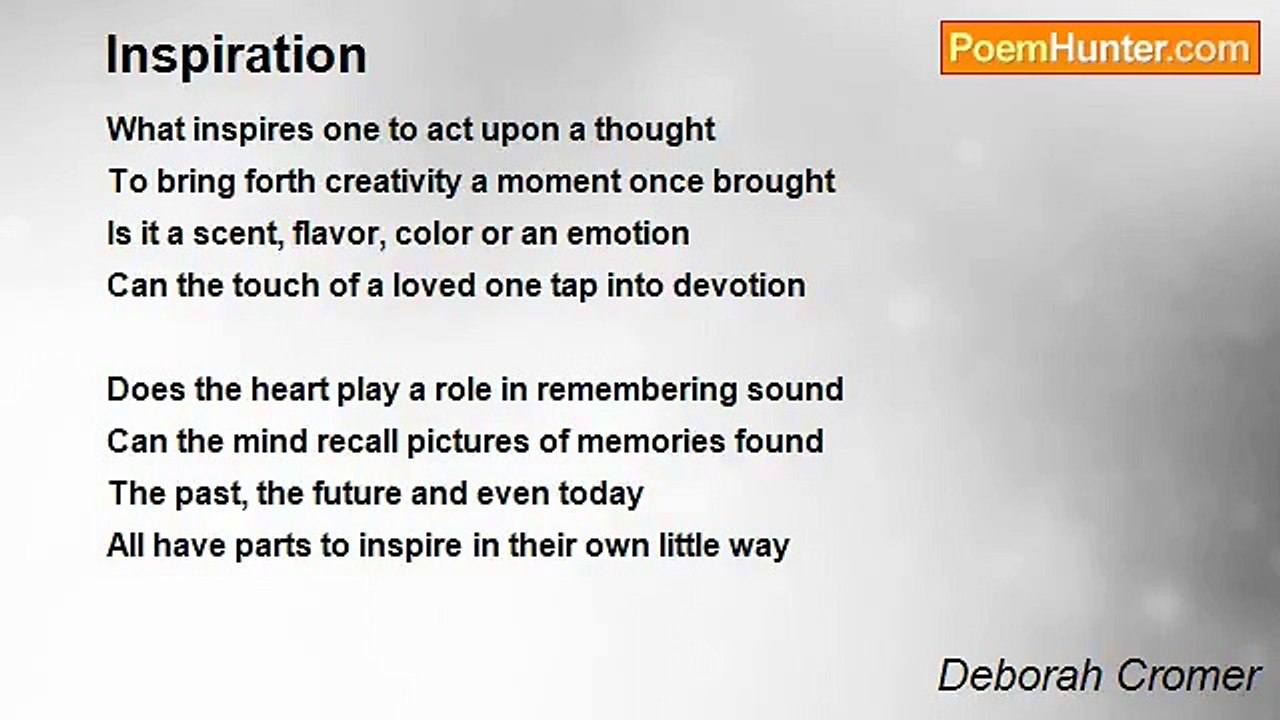 Inspiration

PoemHunter.com

What inspires one to act upon a thought
To bring forth creativity a moment once brought
Is it a scent, flavor, color or an emotion
Can the touch of a loved one tap into devotion

Does the heart play a role in remembering sound
Can the mind recall pictures of memories found
The past, the future and even today
All have parts to inspire in their own little way

Deborah Cromer